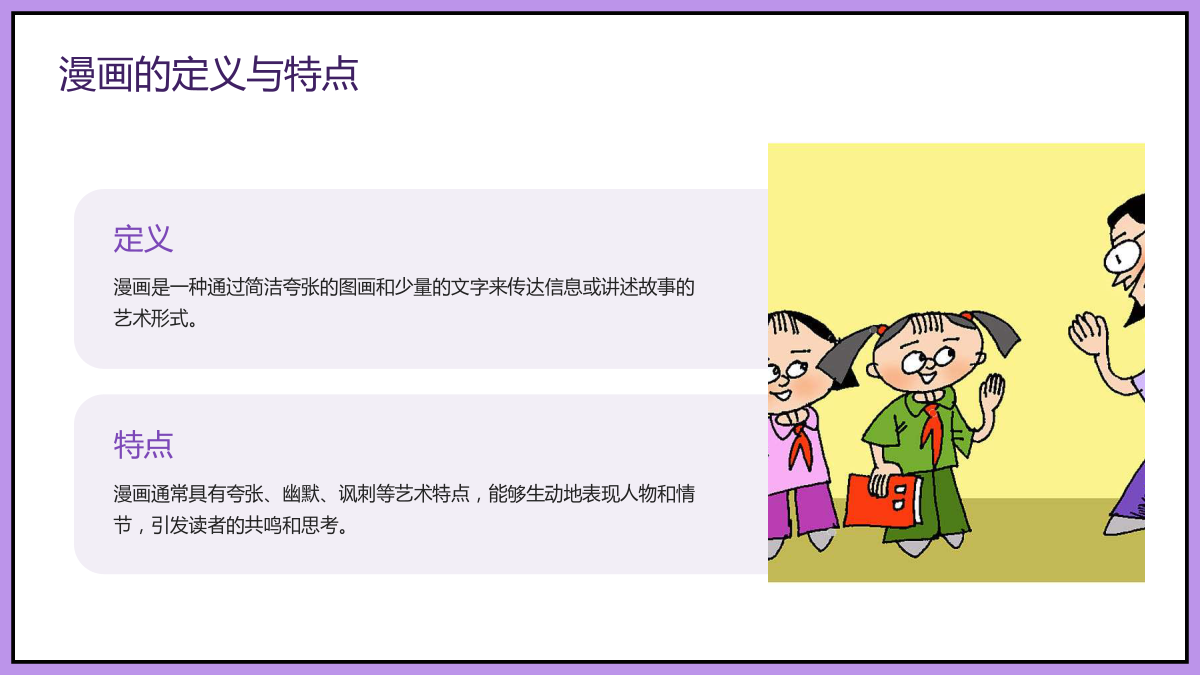 漫画的定义与特点

定义

漫画是一种通过简洁夸张的图画和少量的文字来传达信息或讲述故事的艺术形式。

特点

漫画通常具有夸张、幽默、讽刺等艺术特点，能够生动地表现人物和情节，引发读者的共鸣和思考。